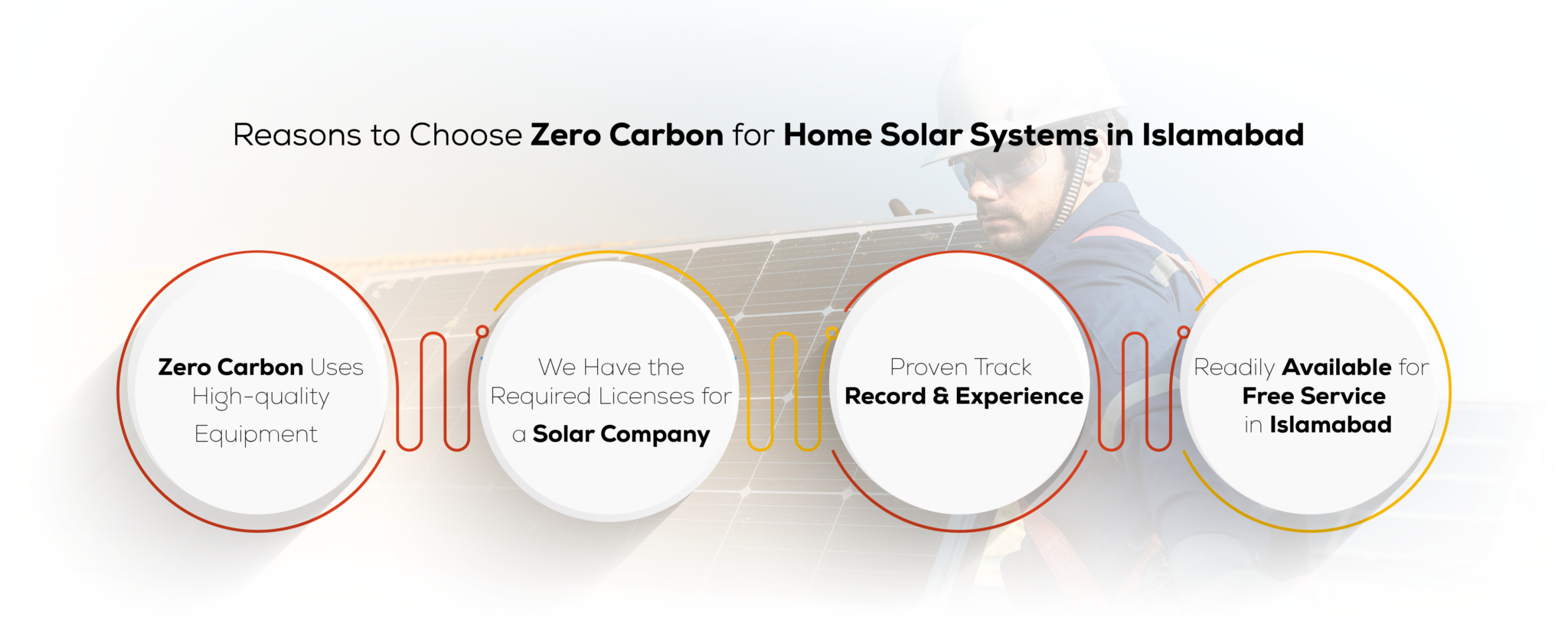 Reasons to Choose Zero Carbon for Home Solar Systems in Islamabad

Zero Carbon Uses High-quality Equipment

We Have the Required Licenses for a Solar Company

Proven Track Record & Experience

Readily Available for Free Service in Islamabad